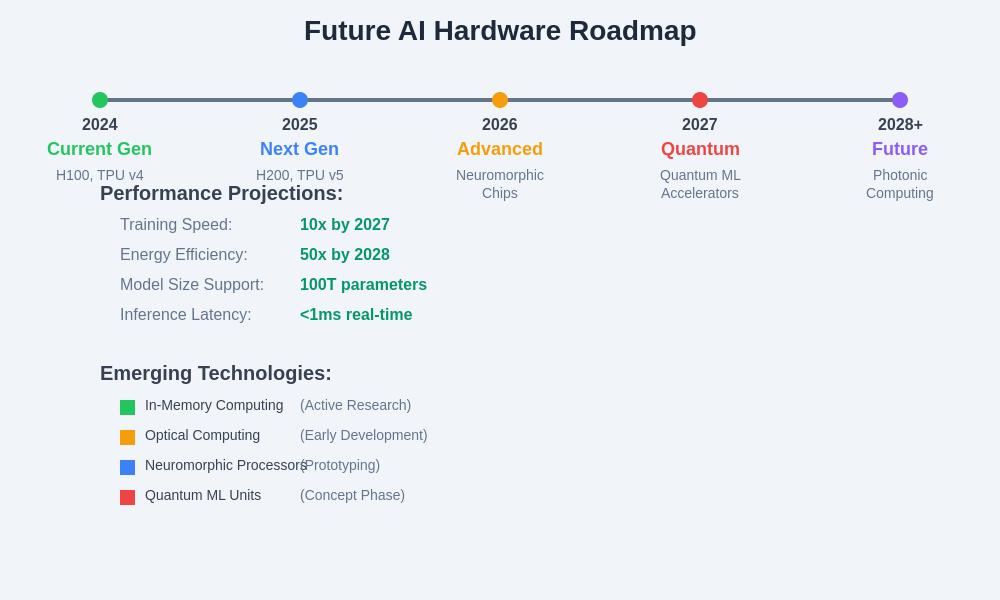 Future AI Hardware Roadmap

2024
Current Gen
H100, TPU v4

2025
Next Gen
H200, TPU v5

2026
Advanced
Neuromorphic Chips

2027
Quantum
Quantum ML Accelerators

2028+
Future
Photonic Computing

Performance Projections:

Training Speed: 10x by 2027
Energy Efficiency: 50x by 2028
Model Size Support: 100T parameters
Inference Latency: <1ms real-time

Emerging Technologies:

In-Memory Computing (Active Research)
Optical Computing (Early Development)
Neuromorphic Processors (Prototyping)
Quantum ML Units (Concept Phase)